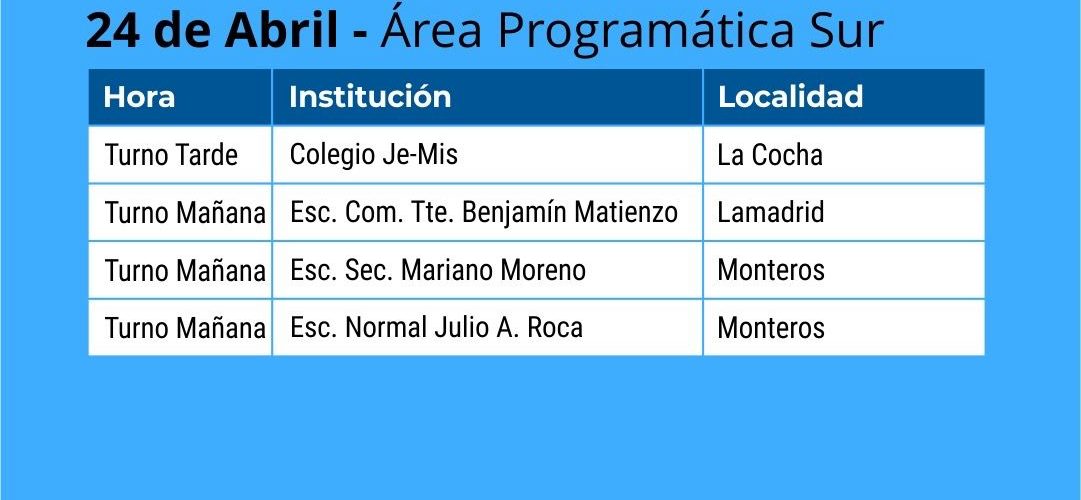 24 de Abril - Área Programática Sur

| Hora | Institución | Localidad |
|---|---|---|
| Turno Tarde | Colegio Je-Mis | La Cocha |
| Turno Mañana | Esc. Com. Tte. Benjamín Matienzo | Lamadrid |
| Turno Mañana | Esc. Sec. Mariano Moreno | Monteros |
| Turno Mañana | Esc. Normal Julio A. Roca | Monteros |